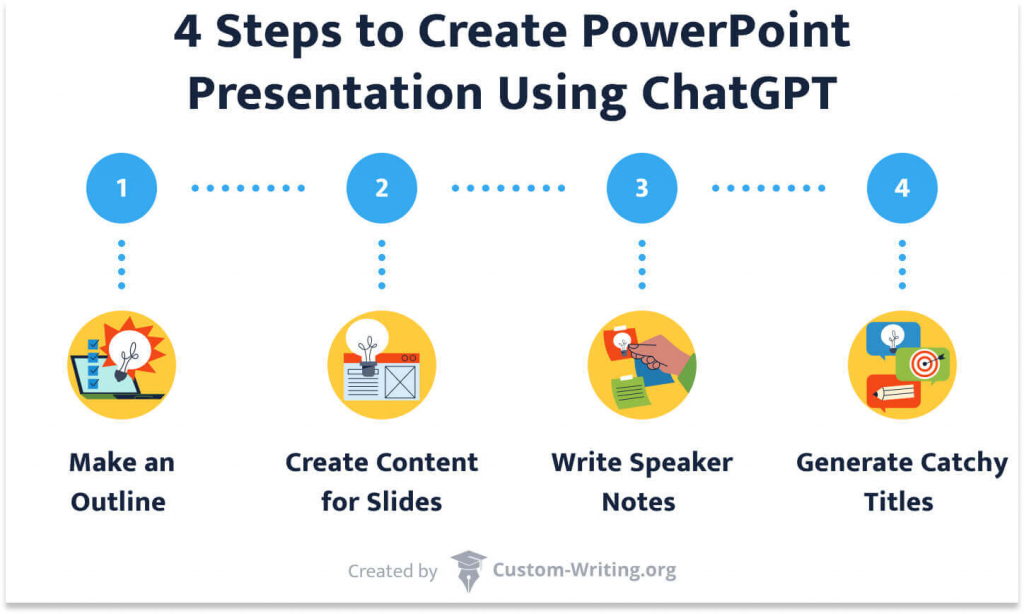 4 Steps to Create PowerPoint Presentation Using ChatGPT

1

2

3

4

Make an Outline

Create Content for Slides

Write Speaker Notes

Generate Catchy Titles

Created by Custom-Writing.org